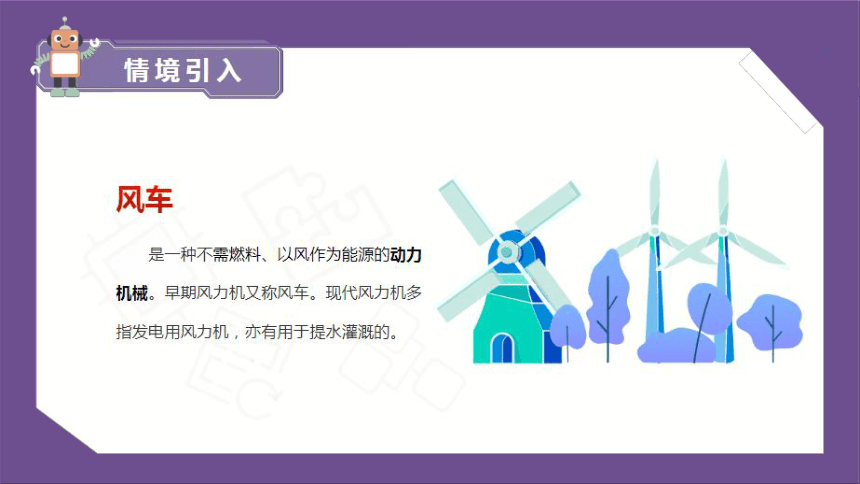 情境引入

风车

是一种不需燃料、以风作为能源的动力机械。早期风力机又称风车。现代风力机多指发电用风力机，亦有用于提水灌溉的。